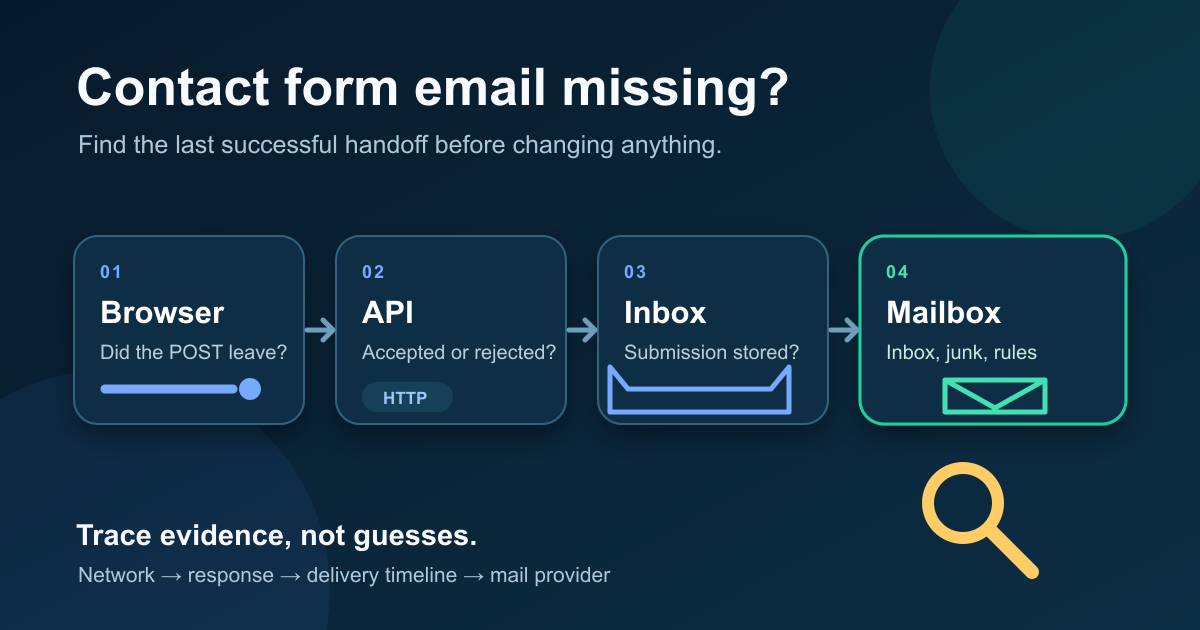 Contact form email missing?

Find the last successful handoff before changing anything.

01
Browser
Did the POST leave?

02
API
Accepted or rejected?
HTTP

03
Inbox
Submission stored?

04
Mailbox
Inbox, junk, rules

Trace evidence, not guesses.

Network → response → delivery timeline → mail provider